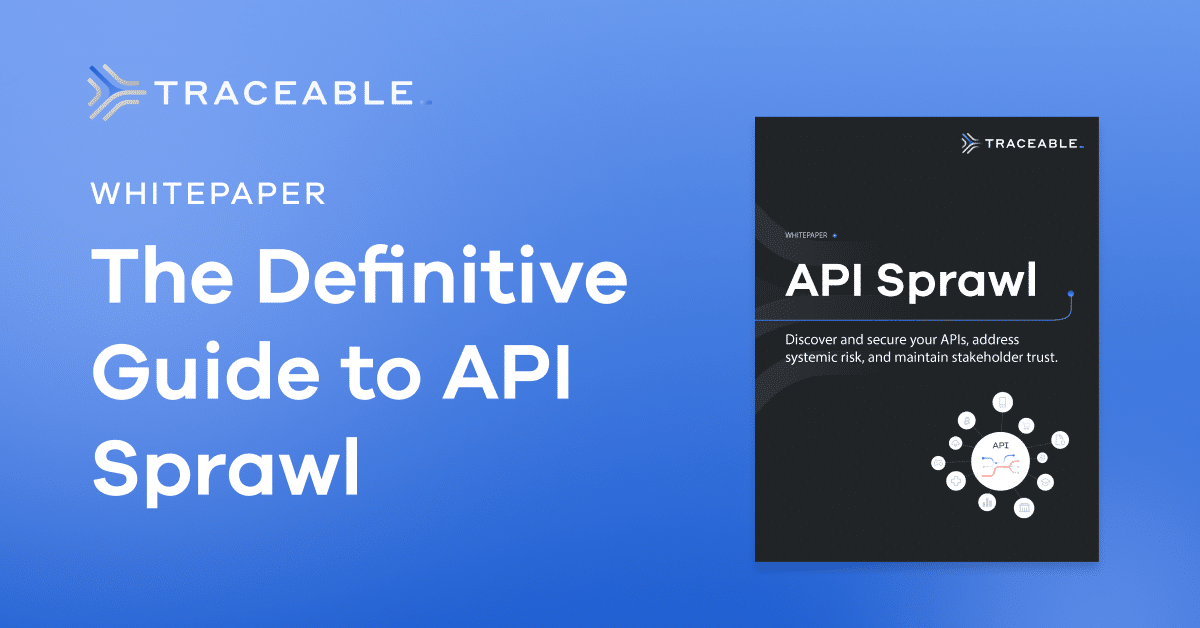 TRACEABLE

WHITEPAPER

The Definitive Guide to API Sprawl

TRACEABLE

WHITEPAPER

API Sprawl

Discover and secure your APIs, address systemic risk, and maintain stakeholder trust.

API